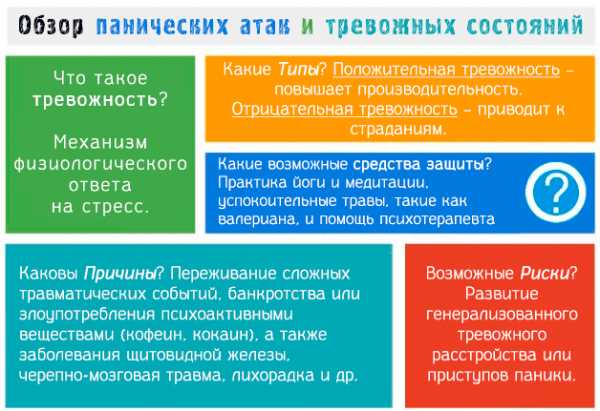 Обзор панических атак и тревожных состояний

Что такое тревожность?

Механизм физиологического ответа на стресс.

Какие Типы? Положительная тревожность – повышает производительность. Отрицательная тревожность – приводит к страданиям.

Какие возможные средства защиты? Практика йоги и медитации, успокоительные травы, такие как валериана, и помощь психотерапевта

?

Каковы Причины? Переживание сложных травматических событий, банкротства или злоупотребления психоактивными веществами (кофеин, кокаин), а также заболевания щитовидной железы, черепно-мозговая травма, лихорадка и др.

Возможные Риски? Развитие генерализованного тревожного расстройства или приступов паники.